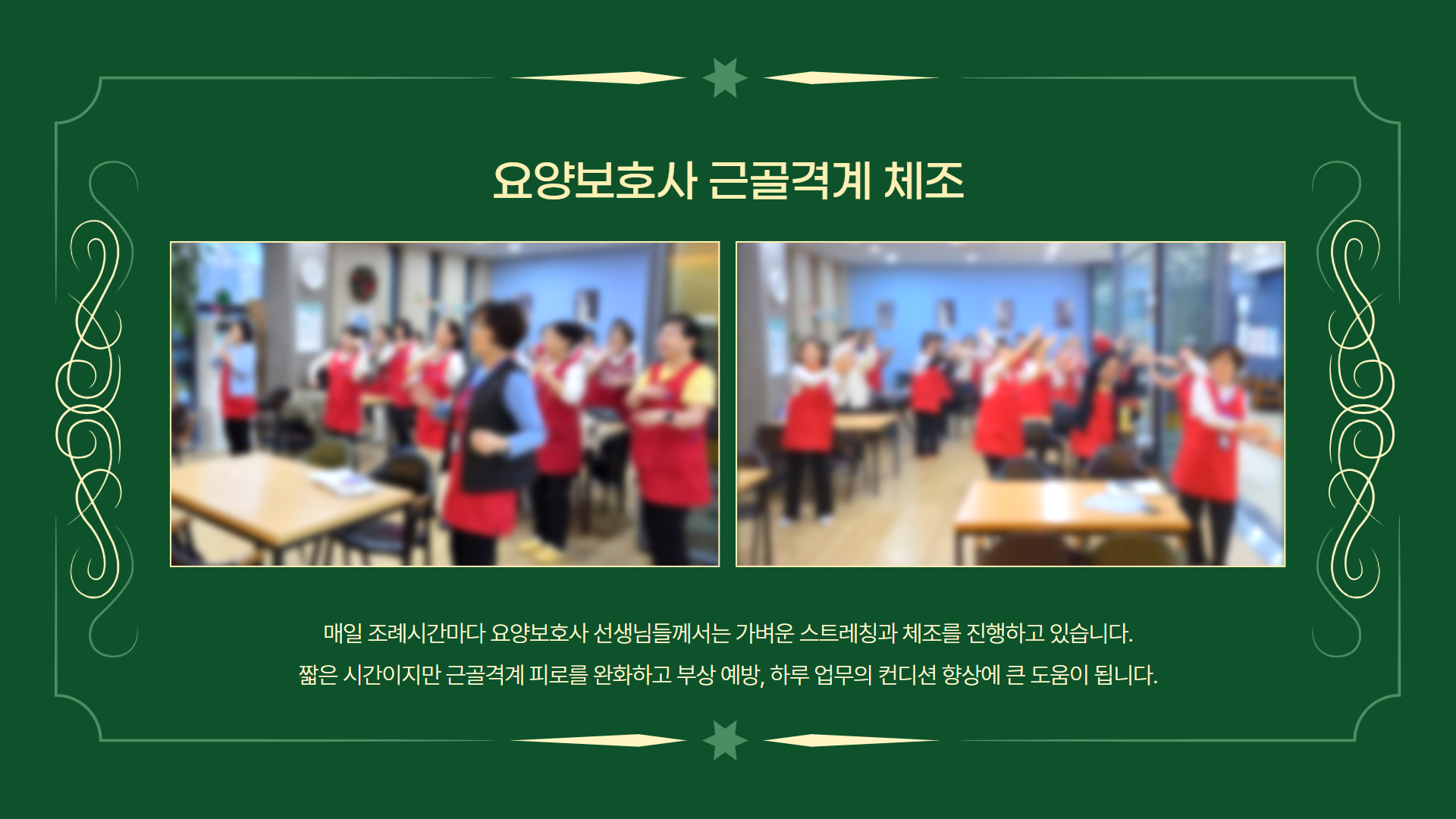 요양보호사 근골격계 체조

매일 조례시간마다 요양보호사 선생님들께서는 가벼운 스트레칭과 체조를 진행하고 있습니다.
짧은 시간이지만 근골격계 피로를 완화하고 부상 예방, 하루 업무의 컨디션 향상에 큰 도움이 됩니다.